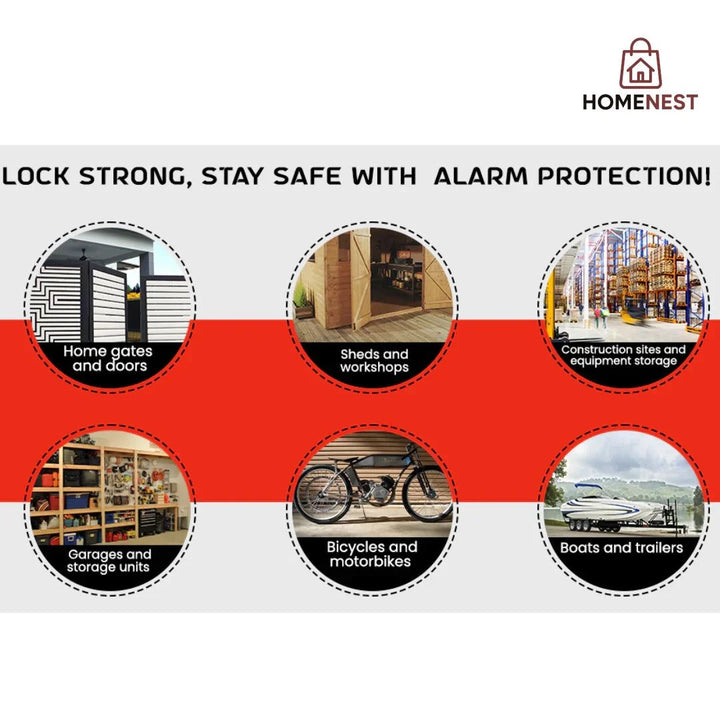 HOMENEST

LOCK STRONG, STAY SAFE WITH ALARM PROTECTION!

Home gates and doors

Sheds and workshops

Construction sites and equipment storage

Garages and storage units

Bicycles and motorbikes

Boats and trailers